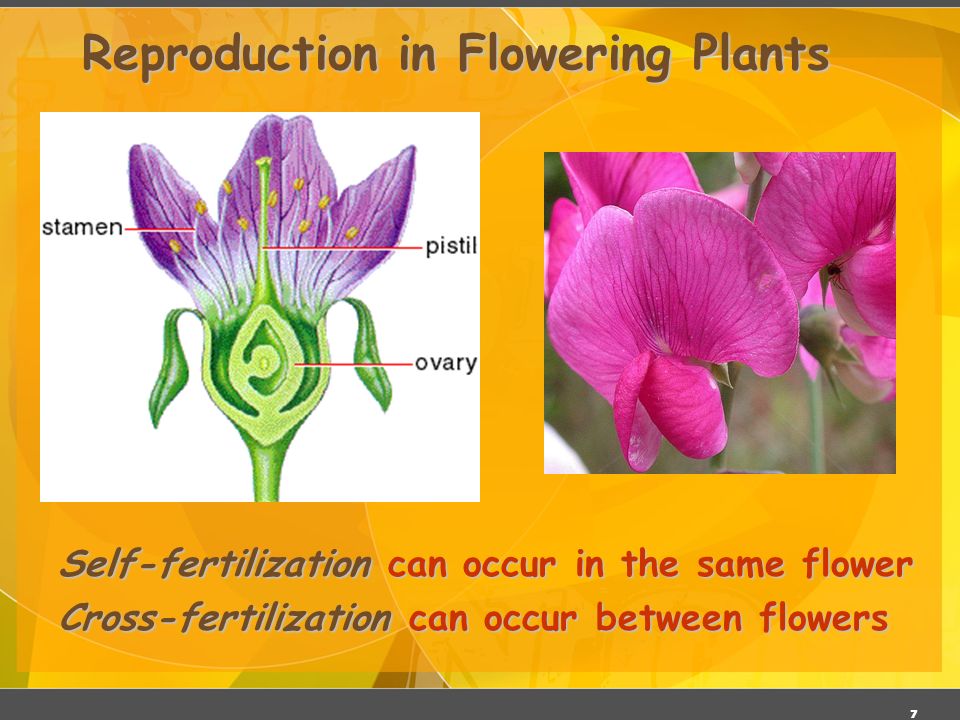 Reproduction in Flowering Plants

stamen

pistil

ovary

Self-fertilization can occur in the same flower
Cross-fertilization can occur between flowers

7